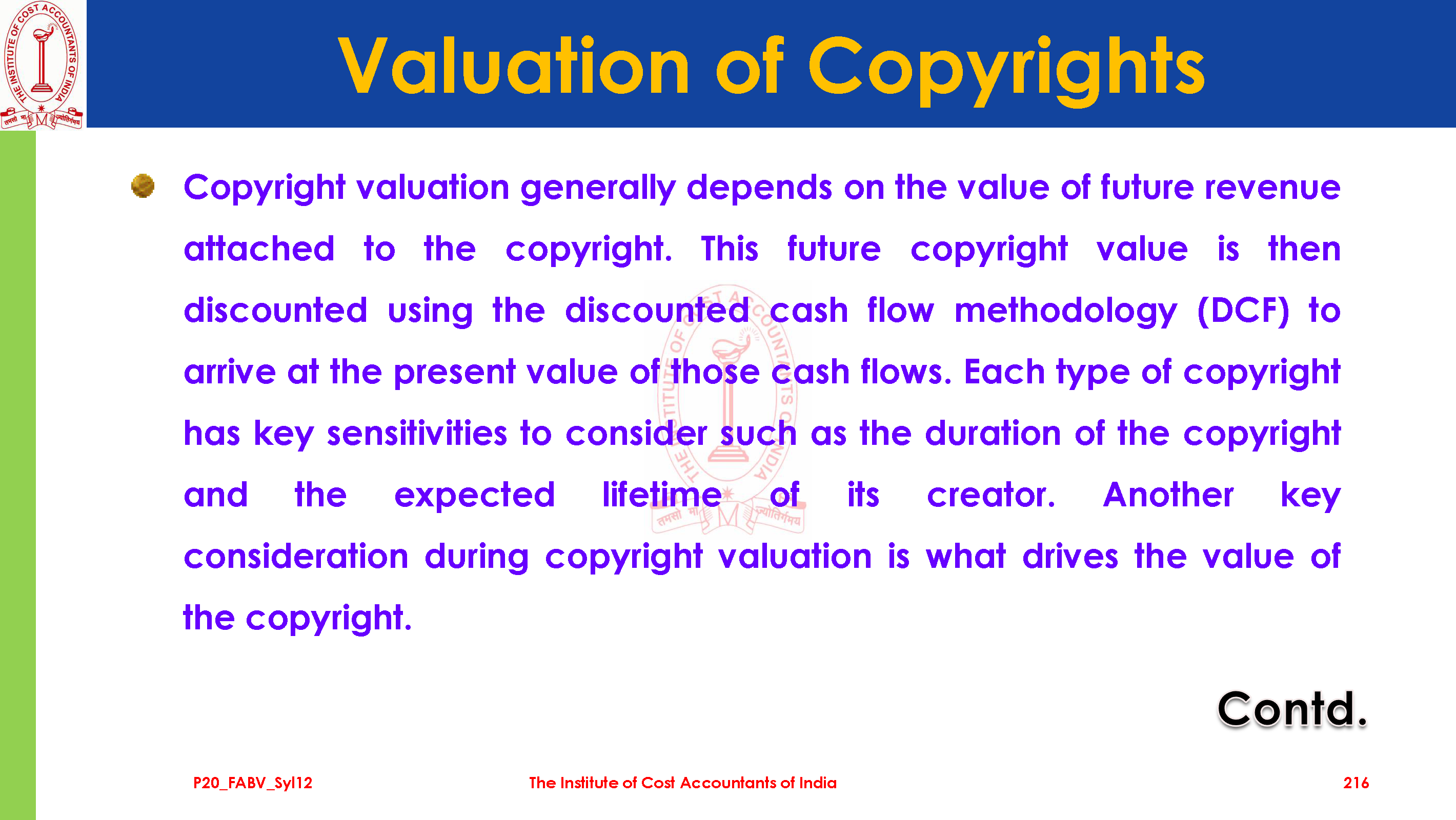 THE INSTITUTE OF COST ACCOUNTANTS OF INDIA
तमसो मा ज्योतिर्गमय

Valuation of Copyrights

Copyright valuation generally depends on the value of future revenue attached to the copyright. This future copyright value is then discounted using the discounted cash flow methodology (DCF) to arrive at the present value of those cash flows. Each type of copyright has key sensitivities to consider such as the duration of the copyright and the expected lifetime of its creator. Another key consideration during copyright valuation is what drives the value of the copyright.

Contd.

P20_FABV_Syl12 The Institute of Cost Accountants of India 216